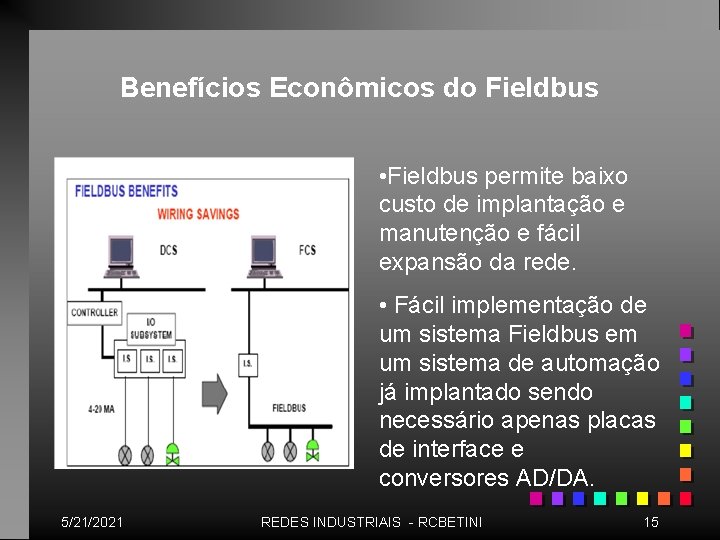 Benefícios Econômicos do Fieldbus

FIELDBUS BENEFITS
WIRING SAVINGS
DCS
FCS
CONTROLLER
I/O SUBSYSTEM
I.S.
I.S.
I.S.
I.S.
4-20 MA
FIELDBUS

•Fieldbus permite baixo custo de implantação e manutenção e fácil expansão da rede.

• Fácil implementação de um sistema Fieldbus em um sistema de automação já implantado sendo necessário apenas placas de interface e conversores AD/DA.

5/21/2021
REDES INDUSTRIAIS - RCBETINI
15